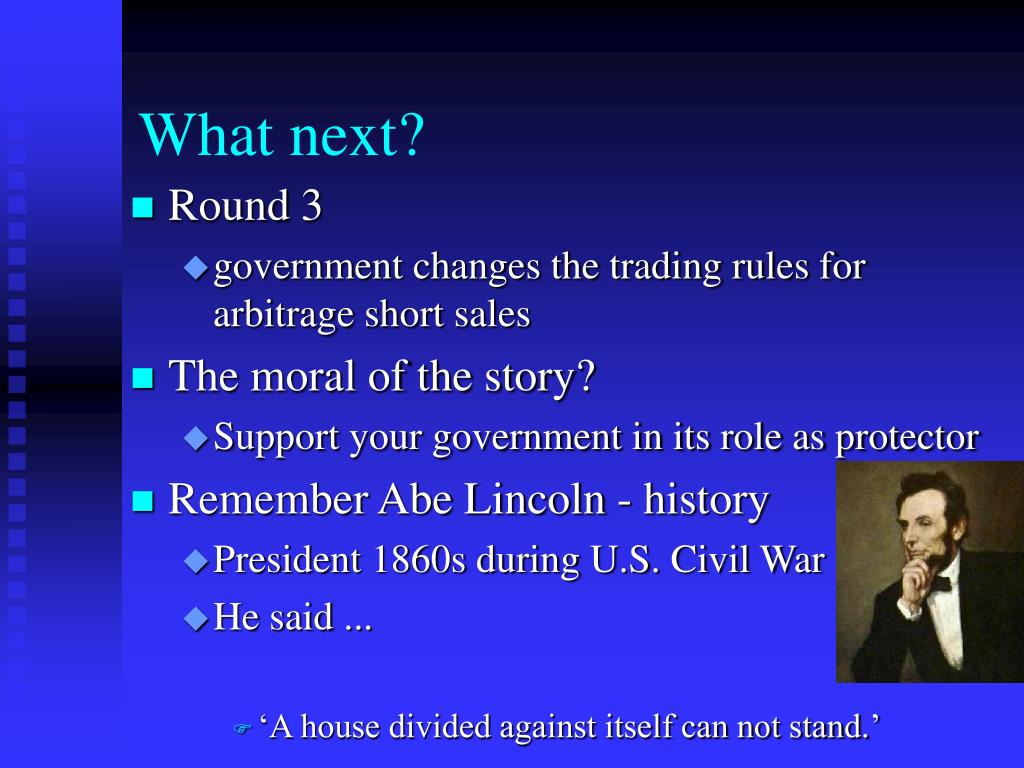 What next?

Round 3

government changes the trading rules for arbitrage short sales

The moral of the story?

Support your government in its role as protector

Remember Abe Lincoln - history

President 1860s during U.S. Civil War

He said ...

‘A house divided against itself can not stand.’